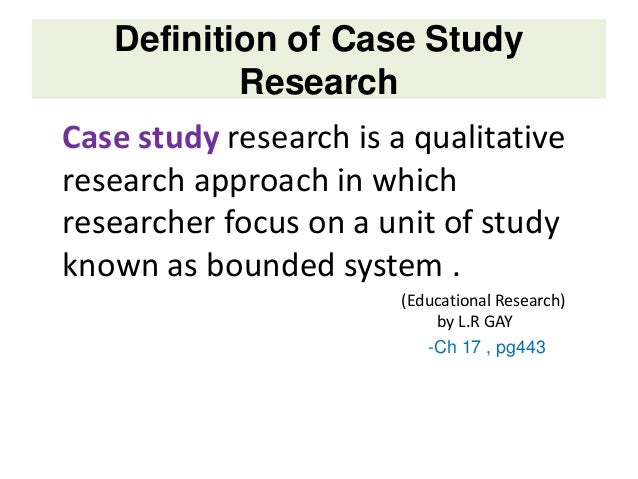 Definition of Case Study Research

Case study research is a qualitative research approach in which researcher focus on a unit of study known as bounded system .

(Educational Research)
by L.R GAY
-Ch 17 , pg443